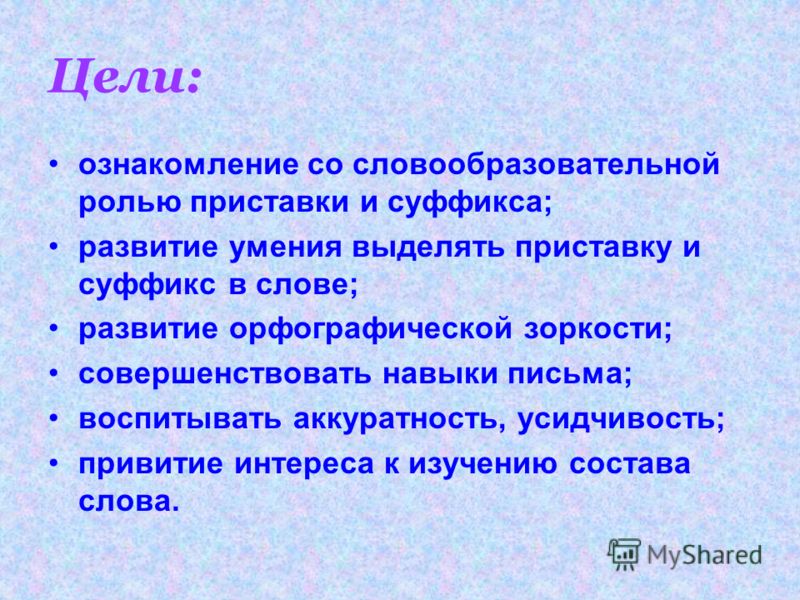 Цели:

• ознакомление со словообразовательной ролью приставки и суффикса;
• развитие умения выделять приставку и суффикс в слове;
• развитие орфографической зоркости;
• совершенствовать навыки письма;
• воспитывать аккуратность, усидчивость;
• привитие интереса к изучению состава слова.

MyShared